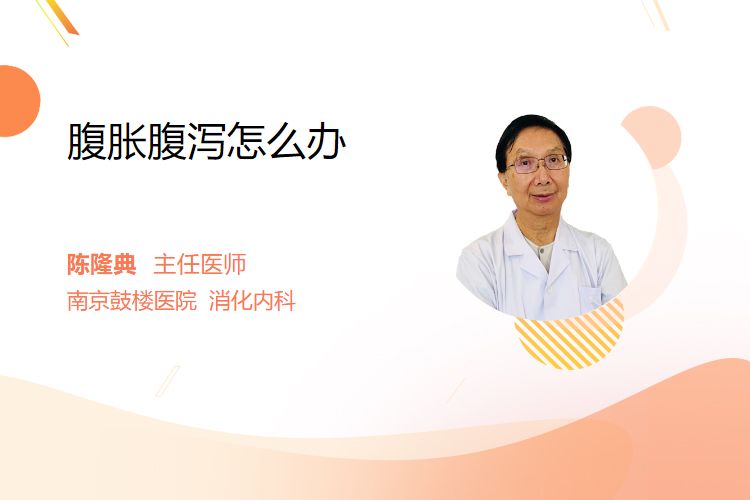 腹胀腹泻怎么办

陈隆典 主任医师
南京鼓楼医院 消化内科